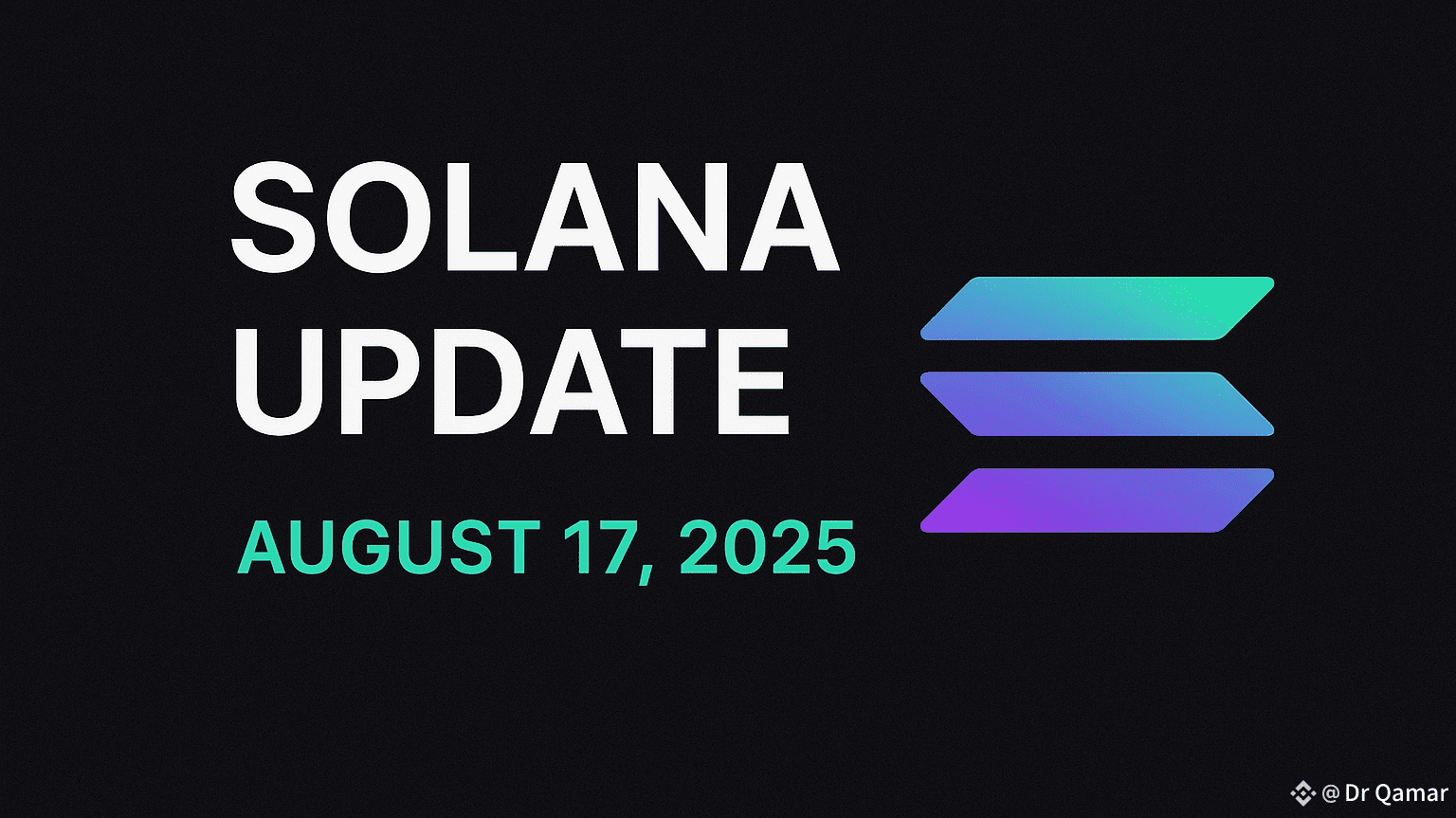 SOLANA UPDATE

AUGUST 17, 2025

@ Dr Qamar